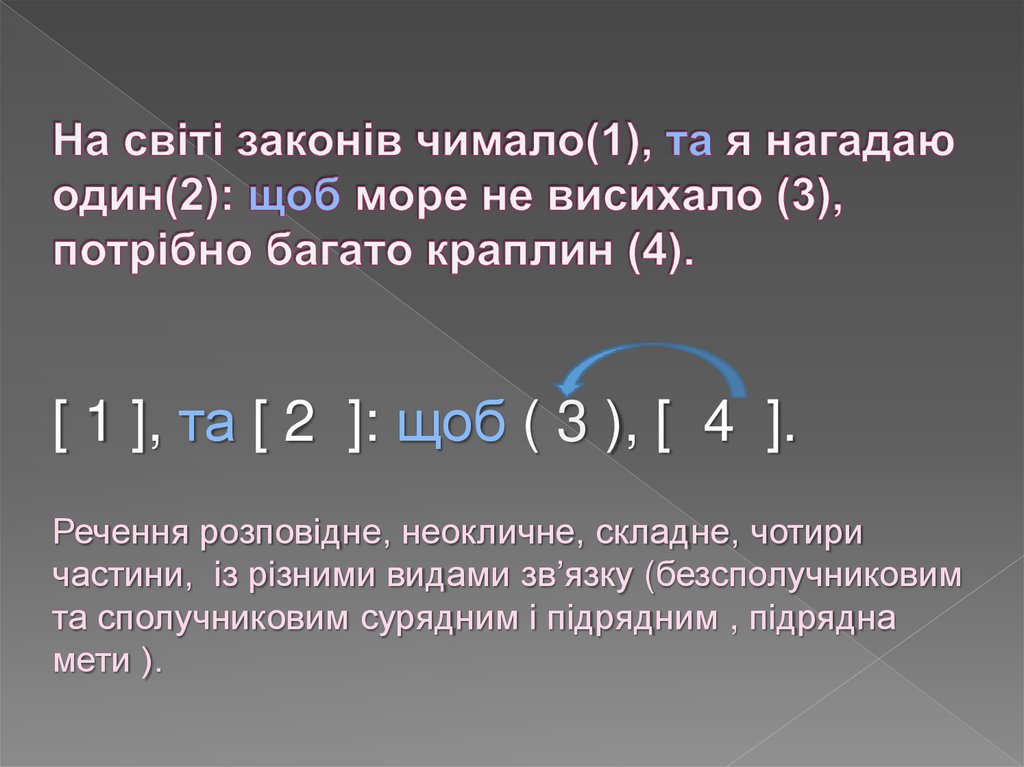 На світі законів чимало(1), та я нагадаю один(2): щоб море не висихало (3), потрібно багато краплин (4).

[ 1 ], та [ 2 ]: щоб ( 3 ), [ 4 ].

Речення розповідне, неокличне, складне, чотири частини, із різними видами зв’язку (безсполучниковим та сполучниковим сурядним і підрядним , підрядна мети ).